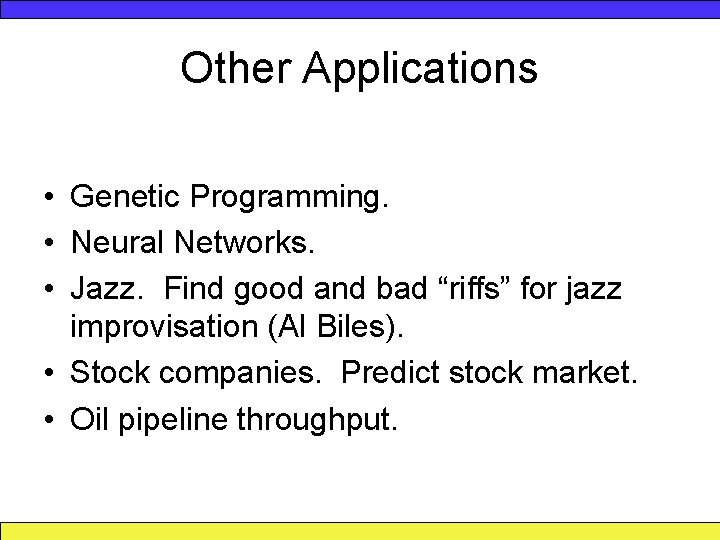 Other Applications

• Genetic Programming.
• Neural Networks.
• Jazz.  Find good and bad “riffs” for jazz improvisation (Al Biles).
• Stock companies.  Predict stock market.
• Oil pipeline throughput.